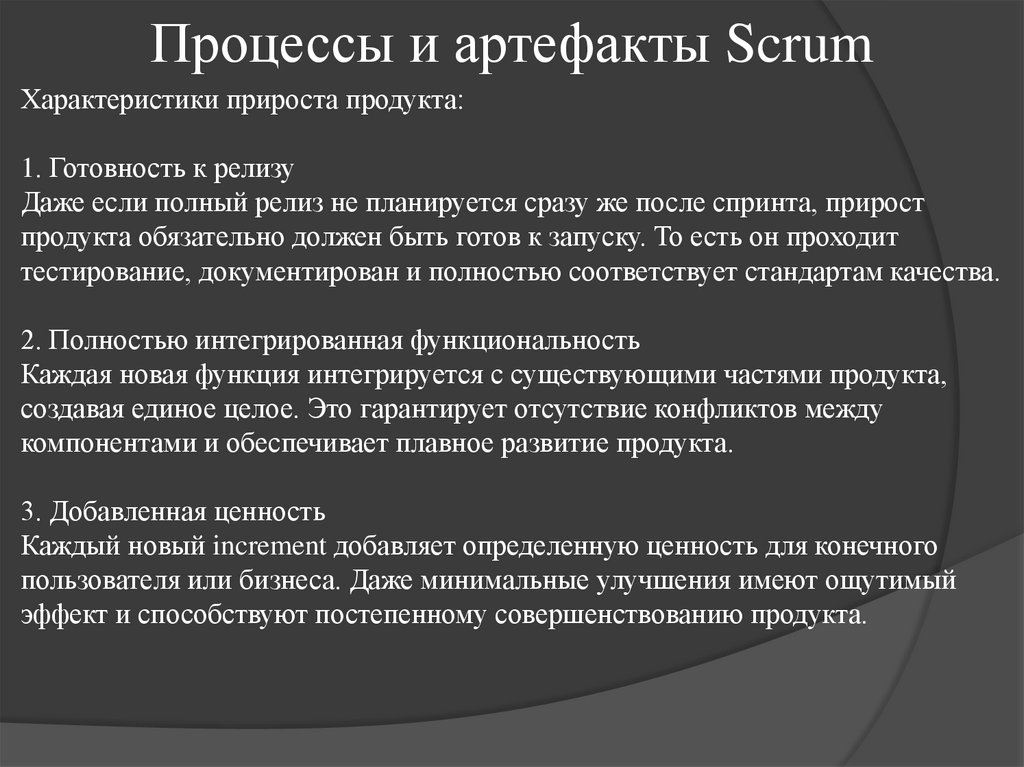 Процессы и артефакты Scrum

Характеристики прироста продукта:

1. Готовность к релизу
Даже если полный релиз не планируется сразу же после спринта, прирост продукта обязательно должен быть готов к запуску. То есть он проходит тестирование, документирован и полностью соответствует стандартам качества.

2. Полностью интегрированная функциональность
Каждая новая функция интегрируется с существующими частями продукта, создавая единое целое. Это гарантирует отсутствие конфликтов между компонентами и обеспечивает плавное развитие продукта.

3. Добавленная ценность
Каждый новый increment добавляет определенную ценность для конечного пользователя или бизнеса. Даже минимальные улучшения имеют ощутимый эффект и способствуют постепенному совершенствованию продукта.